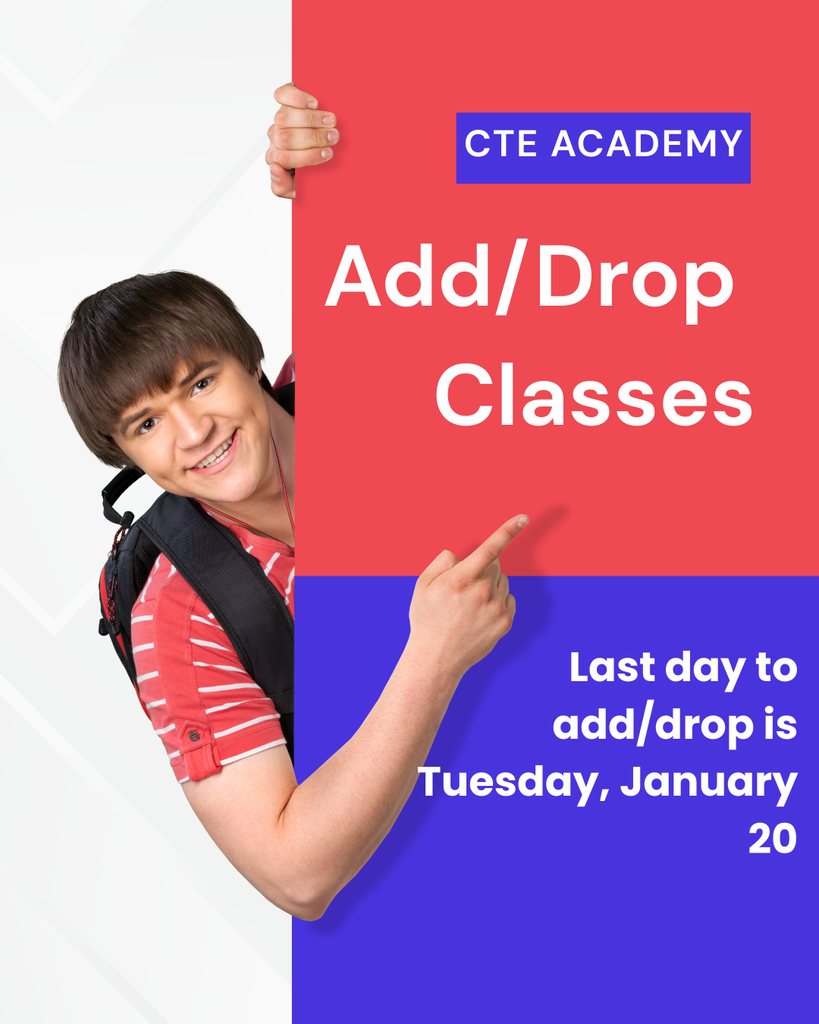 CTE ACADEMY

Add/Drop Classes

Last day to add/drop is Tuesday, January 20